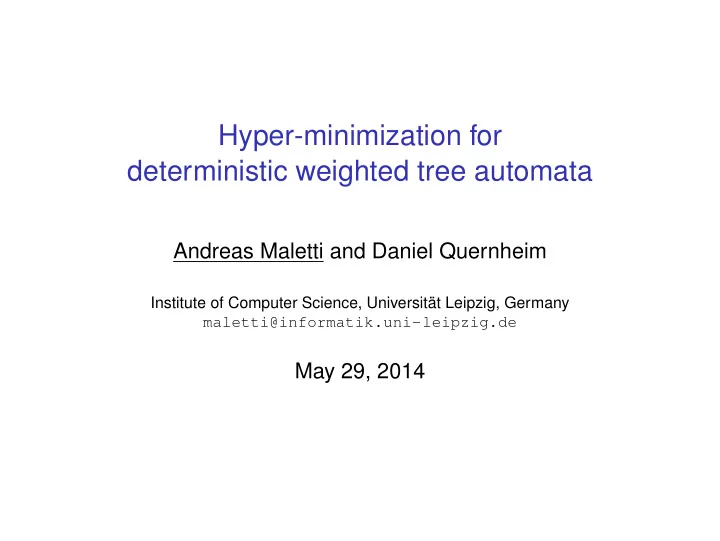 Hyper-minimization for deterministic weighted tree automata

Andreas Maletti and Daniel Quernheim

Institute of Computer Science, Universität Leipzig, Germany
maletti@informatik.uni-leipzig.de

May 29, 2014